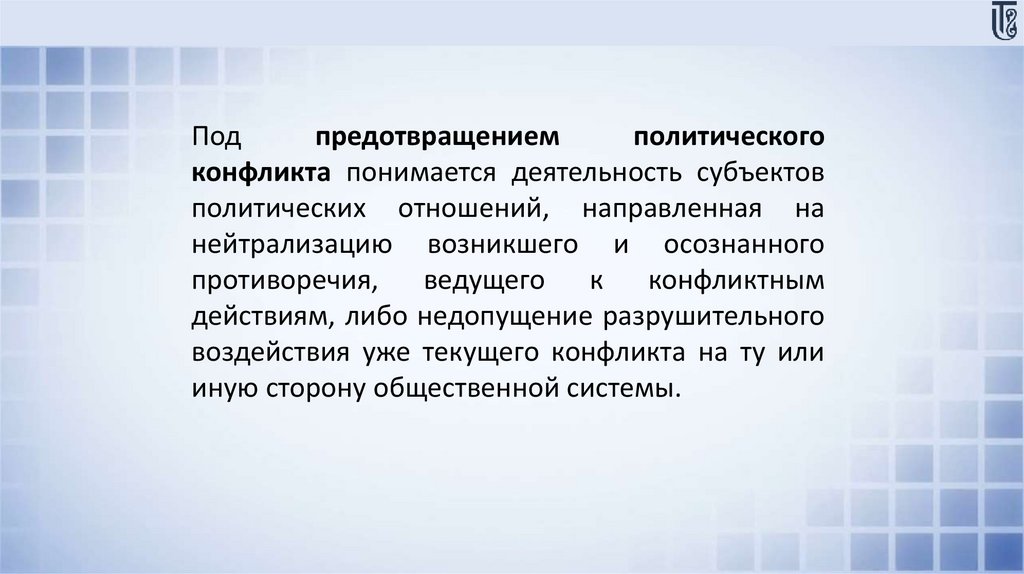 Под предотвращением политического конфликта понимается деятельность субъектов политических отношений, направленная на нейтрализацию возникшего и осознанного противоречия, ведущего к конфликтным действиям, либо недопущение разрушительного воздействия уже текущего конфликта на ту или иную сторону общественной системы.